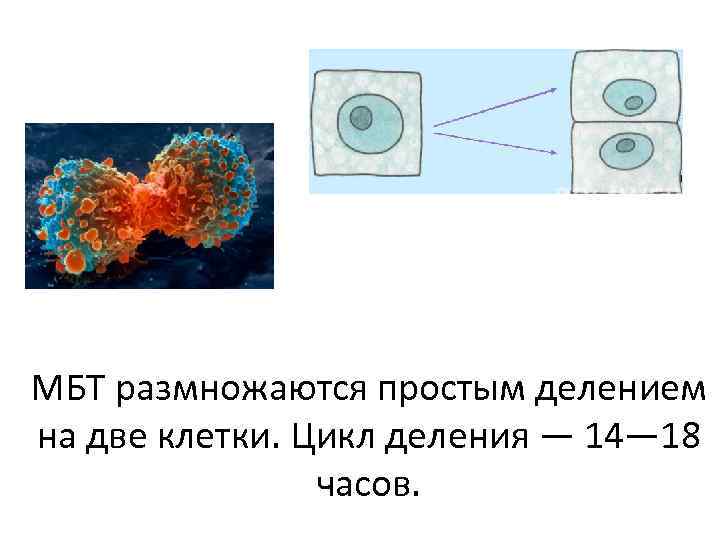 МБТ размножаются простым делением на две клетки. Цикл деления — 14—18 часов.